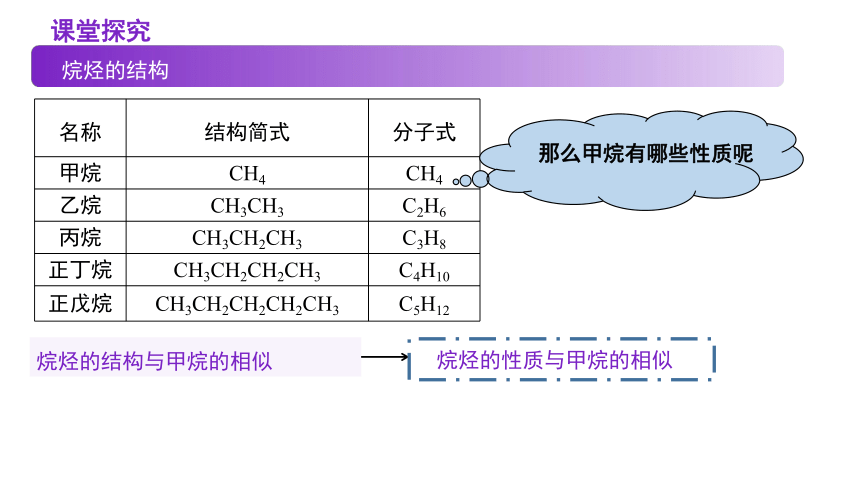 课堂探究

烷烃的结构

| 名称 | 结构简式 | 分子式 |
|---|---|---|
| 甲烷 | $CH_4$ | $CH_4$ |
| 乙烷 | $CH_3CH_3$ | $C_2H_6$ |
| 丙烷 | $CH_3CH_2CH_3$ | $C_3H_8$ |
| 正丁烷 | $CH_3CH_2CH_2CH_3$ | $C_4H_{10}$ |
| 正戊烷 | $CH_3CH_2CH_2CH_2CH_3$ | $C_5H_{12}$ |

那么甲烷有哪些性质呢

烷烃的结构与甲烷的相似

烷烃的性质与甲烷的相似